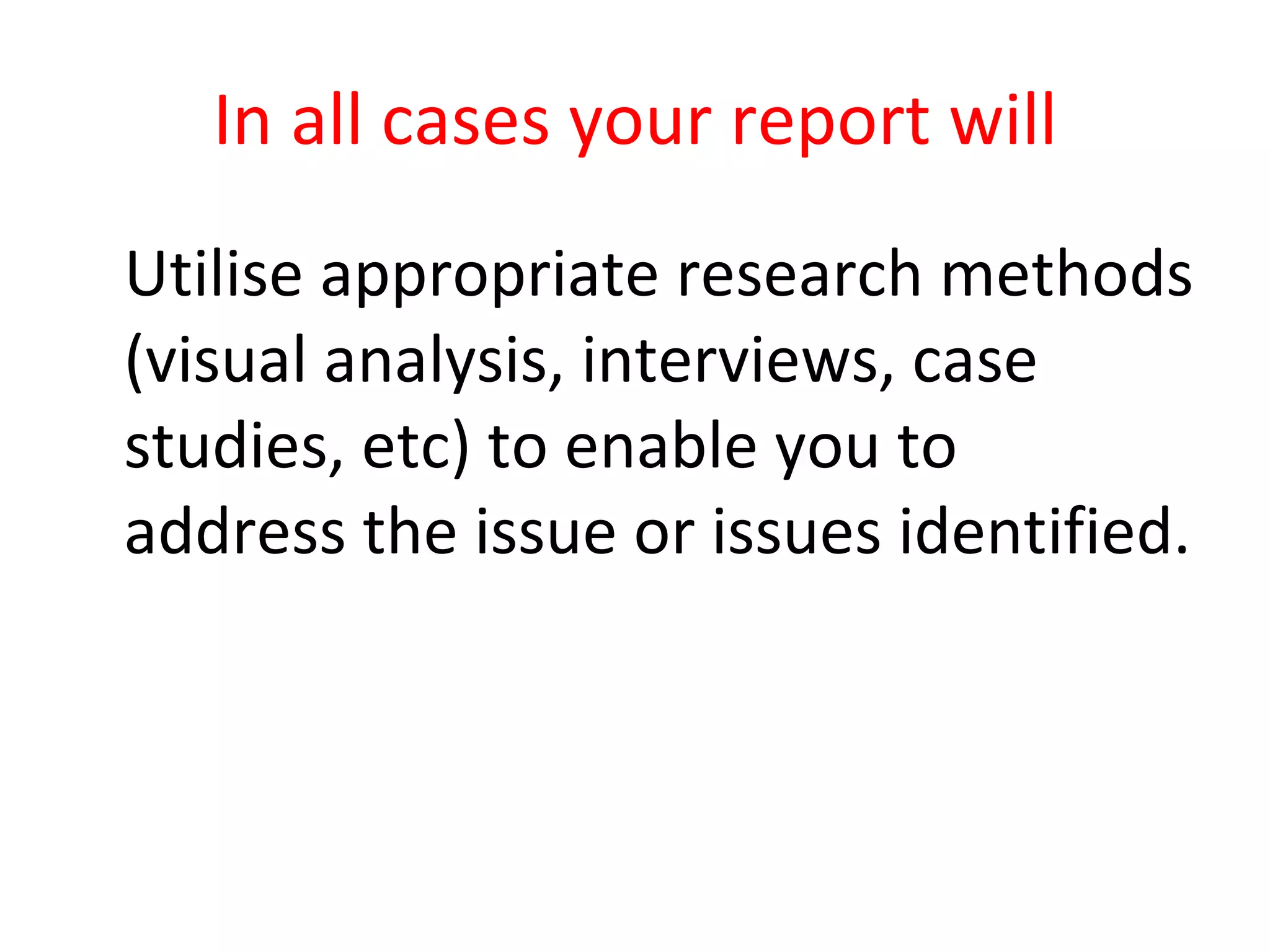 In all cases your report will

Utilise appropriate research methods (visual analysis, interviews, case studies, etc) to enable you to address the issue or issues identified.